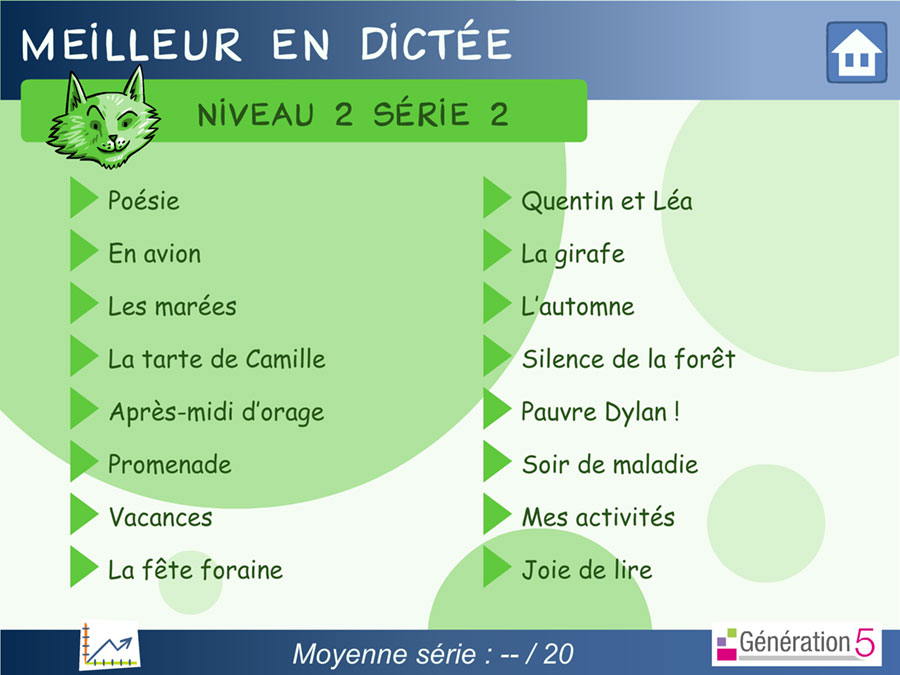 MEILLEUR EN DICTÉE

NIVEAU 2 SÉRIE 2

Poésie
En avion
Les marées
La tarte de Camille
Après-midi d'orage
Promenade
Vacances
La fête foraine

Quentin et Léa
La girafe
L'automne
Silence de la forêt
Pauvre Dylan !
Soir de maladie
Mes activités
Joie de lire

Moyenne série : -- / 20

Génération 5